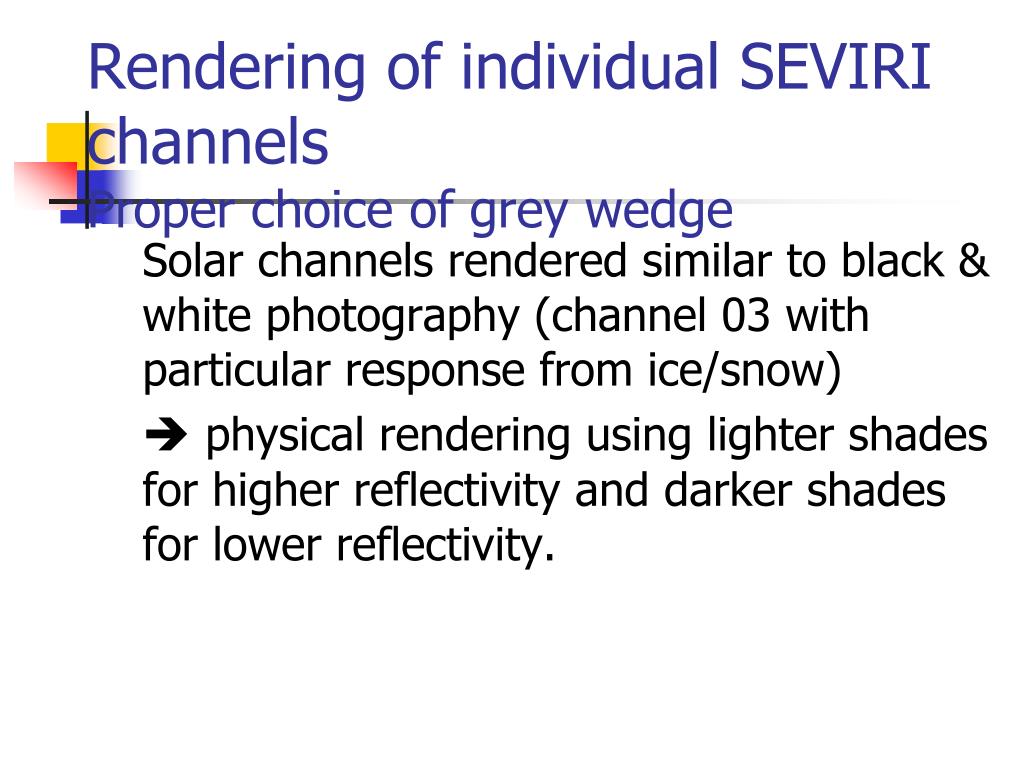 Rendering of individual SEVIRI channels
Proper choice of grey wedge

Solar channels rendered similar to black & white photography (channel 03 with particular response from ice/snow)

➔ physical rendering using lighter shades for higher reflectivity and darker shades for lower reflectivity.